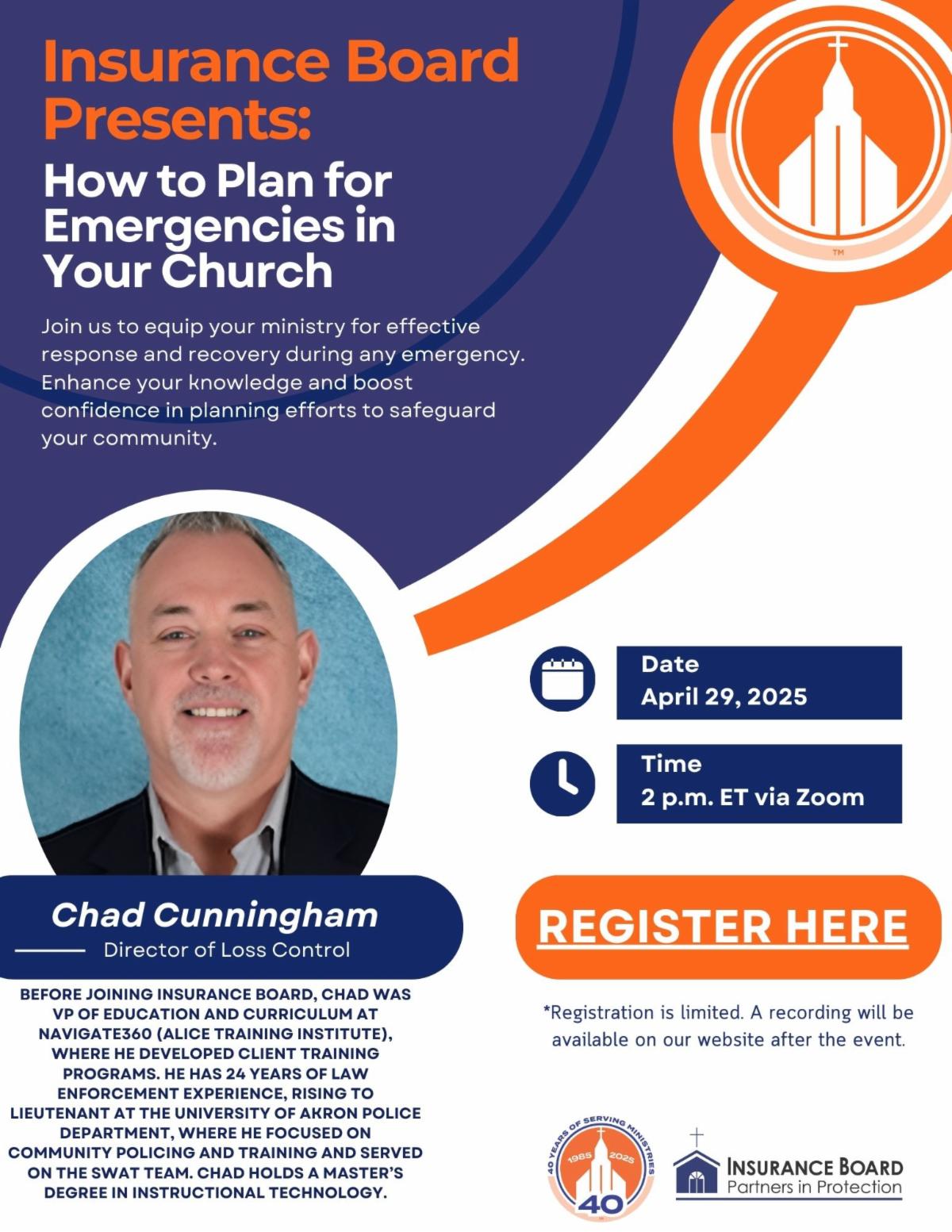 Insurance Board Presents:

How to Plan for Emergencies in Your Church

Join us to equip your ministry for effective response and recovery during any emergency. Enhance your knowledge and boost confidence in planning efforts to safeguard your community.

TM

Date
April 29, 2025

Time
2 p.m. ET via Zoom

Chad Cunningham
Director of Loss Control

BEFORE JOINING INSURANCE BOARD, CHAD WAS VP OF EDUCATION AND CURRICULUM AT NAVIGATE360 (ALICE TRAINING INSTITUTE), WHERE HE DEVELOPED CLIENT TRAINING PROGRAMS. HE HAS 24 YEARS OF LAW ENFORCEMENT EXPERIENCE, RISING TO LIEUTENANT AT THE UNIVERSITY OF AKRON POLICE DEPARTMENT, WHERE HE FOCUSED ON COMMUNITY POLICING AND TRAINING AND SERVED ON THE SWAT TEAM. CHAD HOLDS A MASTER'S DEGREE IN INSTRUCTIONAL TECHNOLOGY.

REGISTER HERE

*Registration is limited. A recording will be available on our website after the event.

40 YEARS OF SERVING MINISTRIES 1985 2025 40

INSURANCE BOARD
Partners in Protection